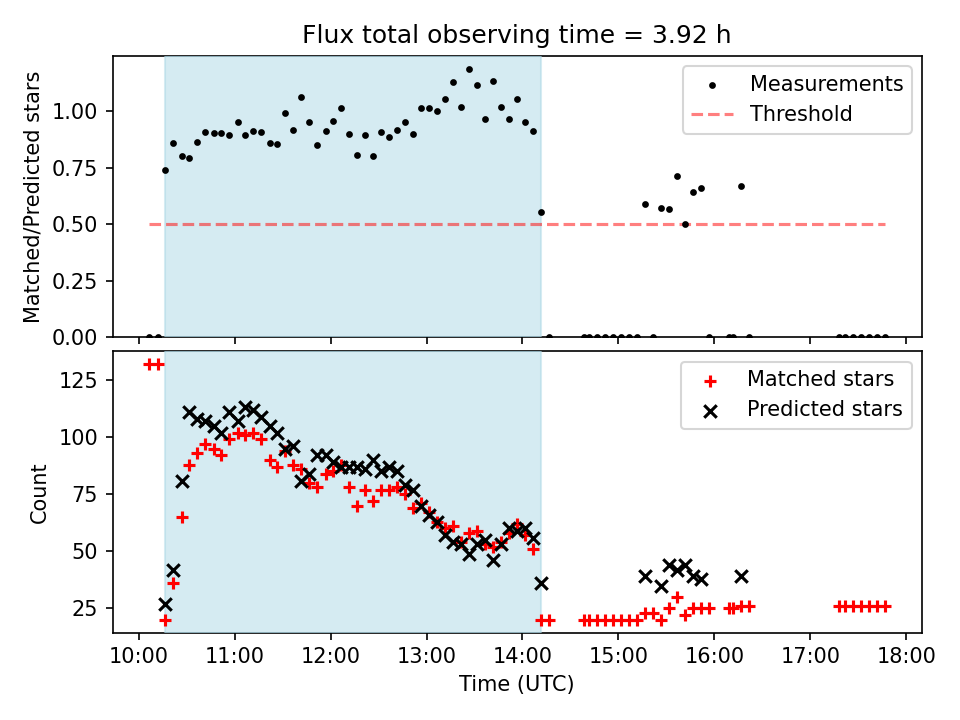 Flux total observing time = 3.92 h

Matched/Predicted stars

1.00
0.75
0.50
0.25
0.00

Measurements
Threshold

Count

125
100
75
50
25

Matched stars
Predicted stars

10:00 11:00 12:00 13:00 14:00 15:00 16:00 17:00 18:00

Time (UTC)